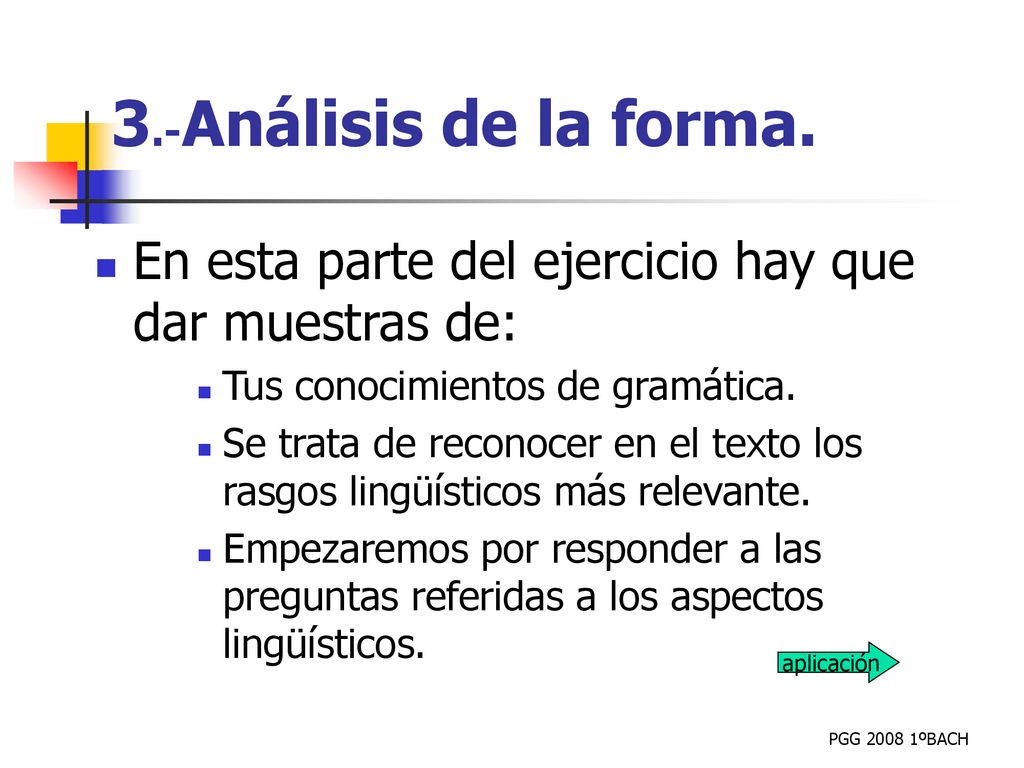 3.-Análisis de la forma.

En esta parte del ejercicio hay que dar muestras de:

Tus conocimientos de gramática.

Se trata de reconocer en el texto los rasgos lingüísticos más relevante.

Empezaremos por responder a las preguntas referidas a los aspectos lingüísticos.

aplicación

PGG 2008 1ºBACH